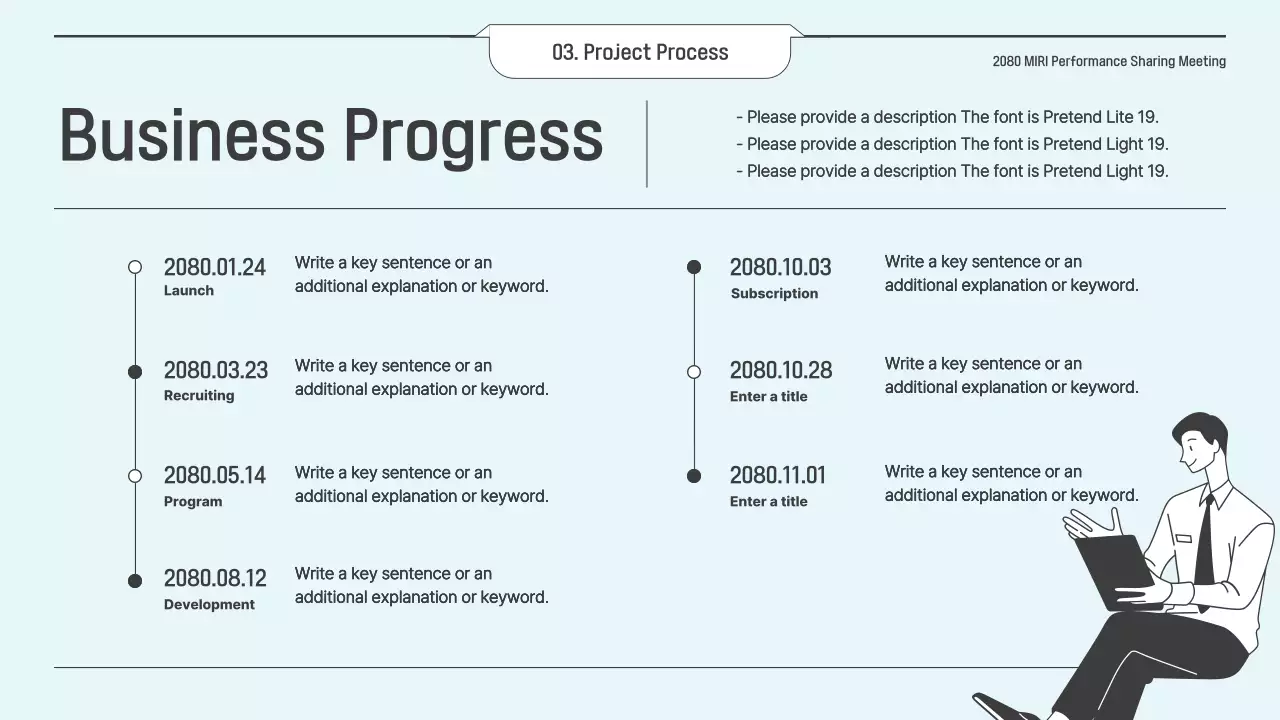 03. Project Process

2080 MIRI Performance Sharing Meeting

Business Progress

- Please provide a description The font is Pretend Lite 19.
- Please provide a description The font is Pretend Light 19.
- Please provide a description The font is Pretend Light 19.

2080.01.24
Launch
Write a key sentence or an additional explanation or keyword.

2080.03.23
Recruiting
Write a key sentence or an additional explanation or keyword.

2080.05.14
Program
Write a key sentence or an additional explanation or keyword.

2080.08.12
Development
Write a key sentence or an additional explanation or keyword.

2080.10.03
Subscription
Write a key sentence or an additional explanation or keyword.

2080.10.28
Enter a title
Write a key sentence or an additional explanation or keyword.

2080.11.01
Enter a title
Write a key sentence or an additional explanation or keyword.